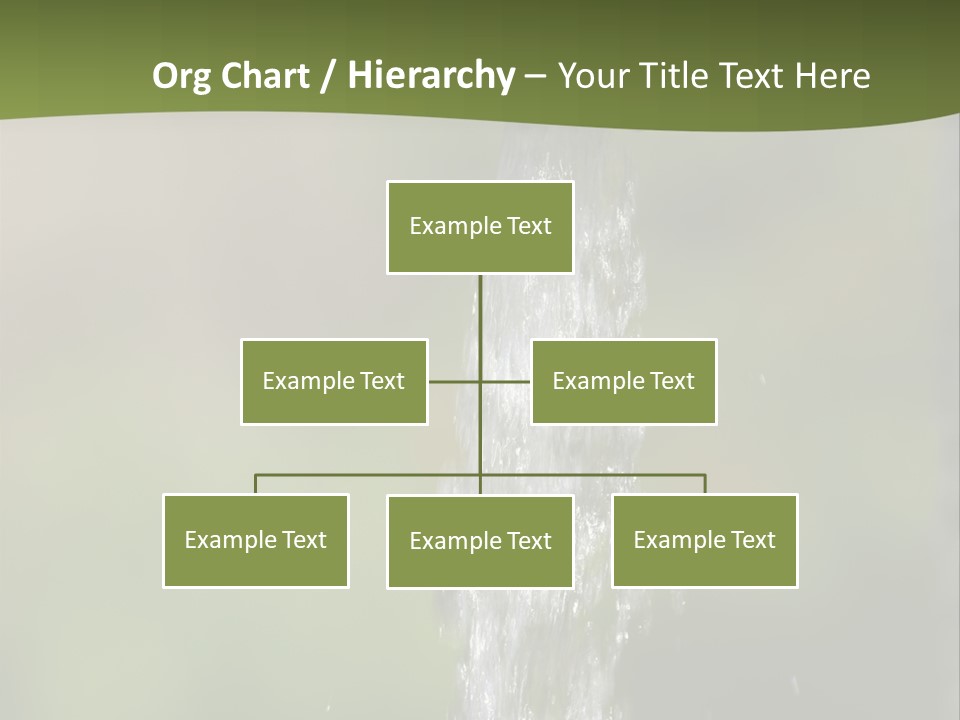 Org Chart / Hierarchy – Your Title Text Here

Example Text

Example Text

Example Text

Example Text

Example Text

Example Text